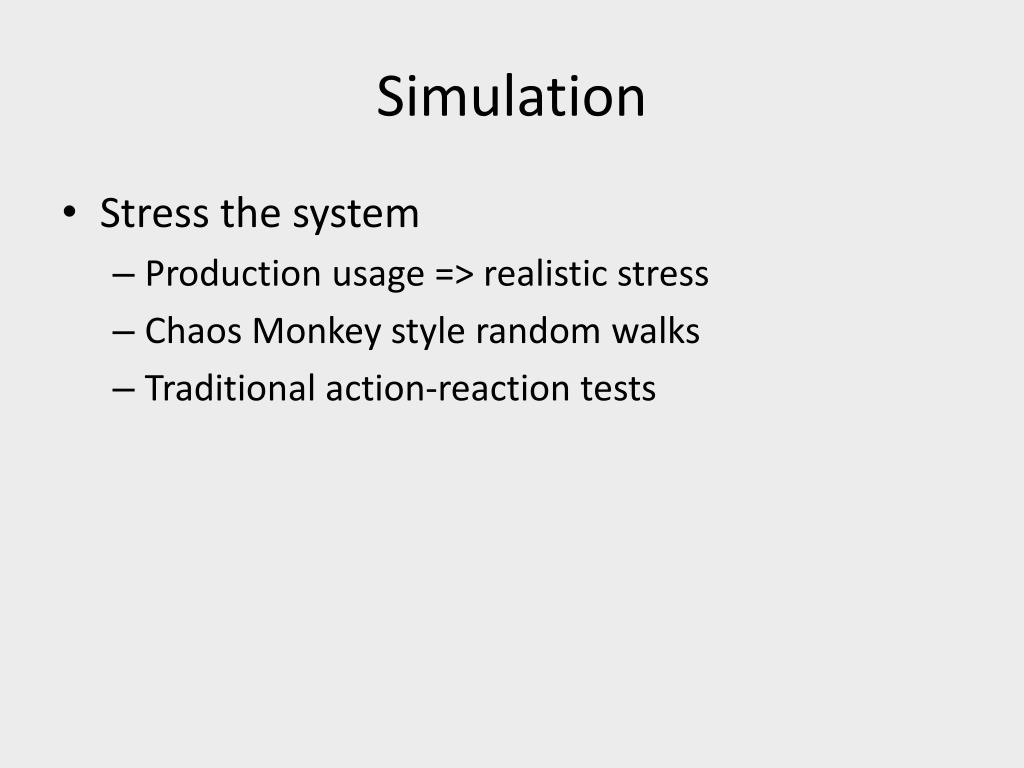 Simulation

• Stress the system
  – Production usage => realistic stress
  – Chaos Monkey style random walks
  – Traditional action-reaction tests